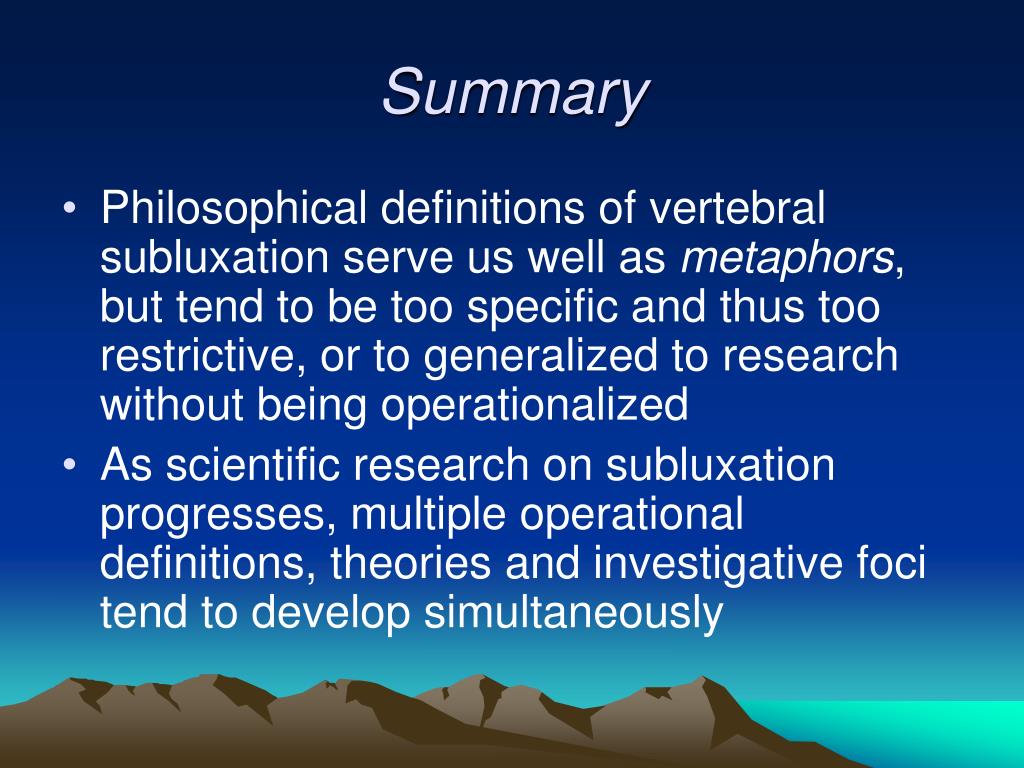 Summary

• Philosophical definitions of vertebral subluxation serve us well as metaphors, but tend to be too specific and thus too restrictive, or to generalized to research without being operationalized
• As scientific research on subluxation progresses, multiple operational definitions, theories and investigative foci tend to develop simultaneously